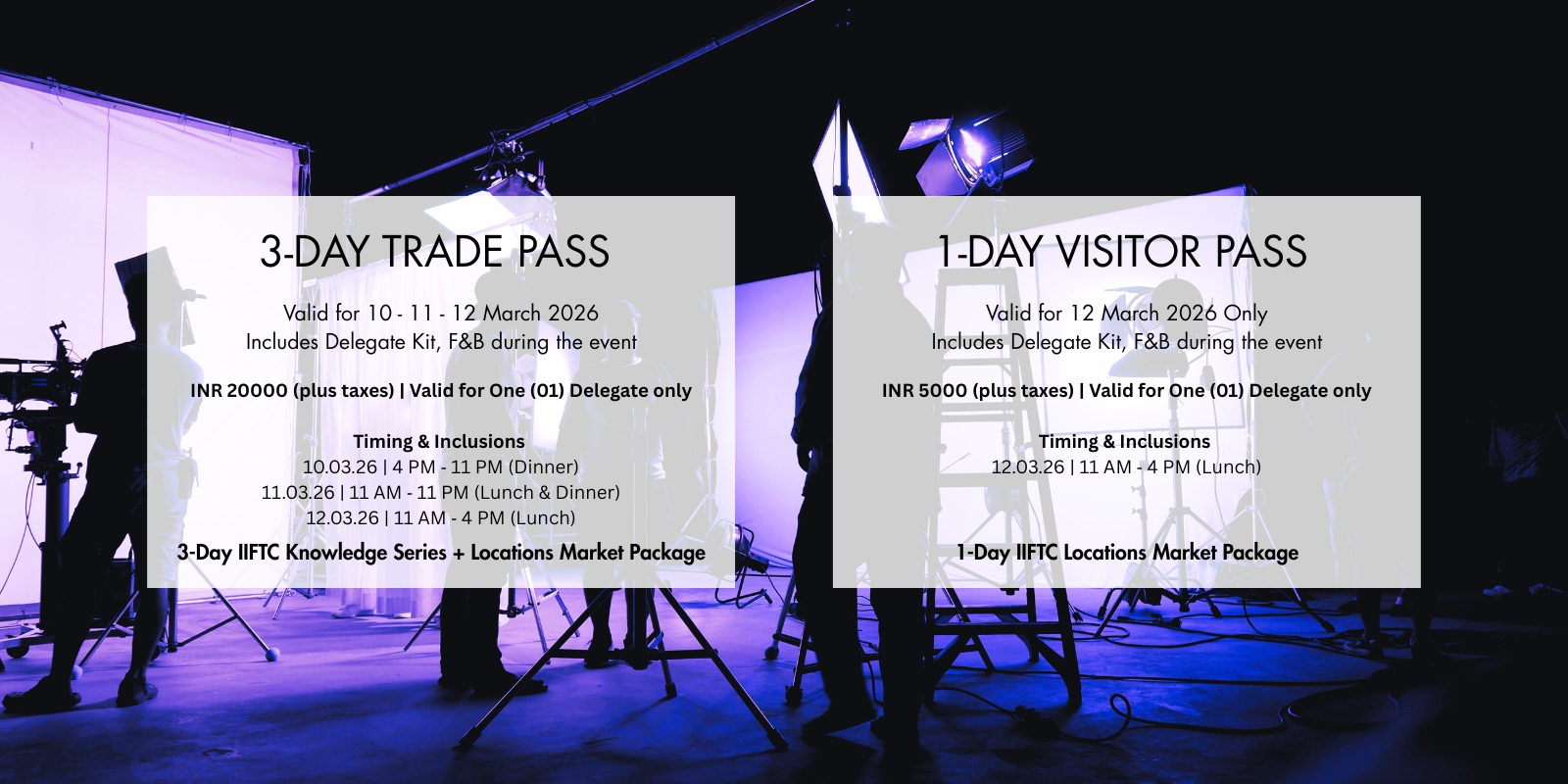 3-DAY TRADE PASS

Valid for 10 - 11 - 12 March 2026
Includes Delegate Kit, F&B during the event

INR 20000 (plus taxes) | Valid for One (01) Delegate only

Timing & Inclusions
10.03.26 | 4 PM - 11 PM (Dinner)
11.03.26 | 11 AM - 11 PM (Lunch & Dinner)
12.03.26 | 11 AM - 4 PM (Lunch)

3-Day IIFTC Knowledge Series + Locations Market Package

1-DAY VISITOR PASS

Valid for 12 March 2026 Only
Includes Delegate Kit, F&B during the event

INR 5000 (plus taxes) | Valid for One (01) Delegate only

Timing & Inclusions
12.03.26 | 11 AM - 4 PM (Lunch)

1-Day IIFTC Locations Market Package